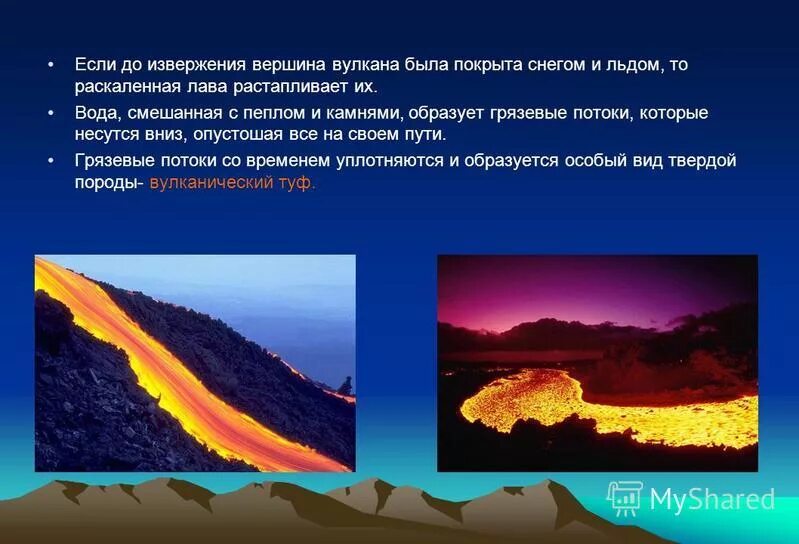 • Если до извержения вершина вулкана была покрыта снегом и льдом, то раскаленная лава растапливает их.

• Вода, смешанная с пеплом и камнями, образует грязевые потоки, которые несутся вниз, опустошая все на своем пути.

• Грязевые потоки со временем уплотняются и образуется особый вид твердой породы- вулканический туф.

MyShared